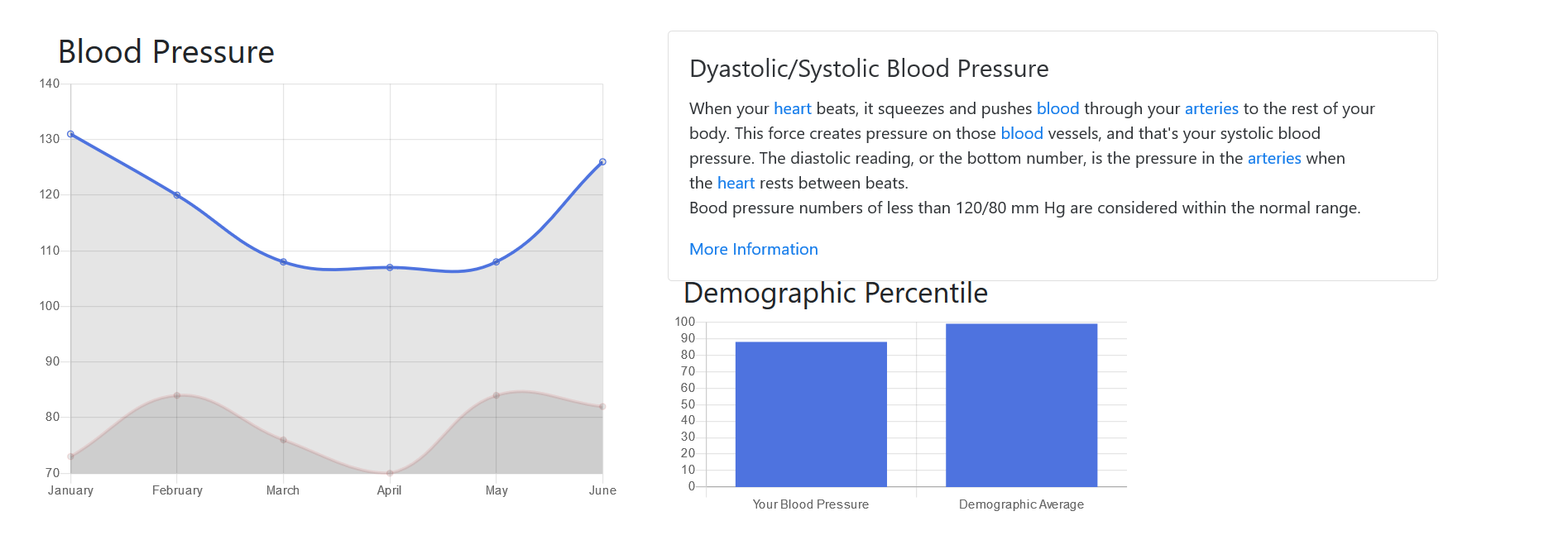 Blood Pressure

140
130
120
110
100
90
80
70

January February March April May June

Dyastolic/Systolic Blood Pressure

When your heart beats, it squeezes and pushes blood through your arteries to the rest of your body. This force creates pressure on those blood vessels, and that's your systolic blood pressure. The diastolic reading, or the bottom number, is the pressure in the arteries when the heart rests between beats.
Bood pressure numbers of less than 120/80 mm Hg are considered within the normal range.

More Information

Demographic Percentile

100
90
80
70
60
50
40
30
20
10
0

Your Blood Pressure Demographic Average